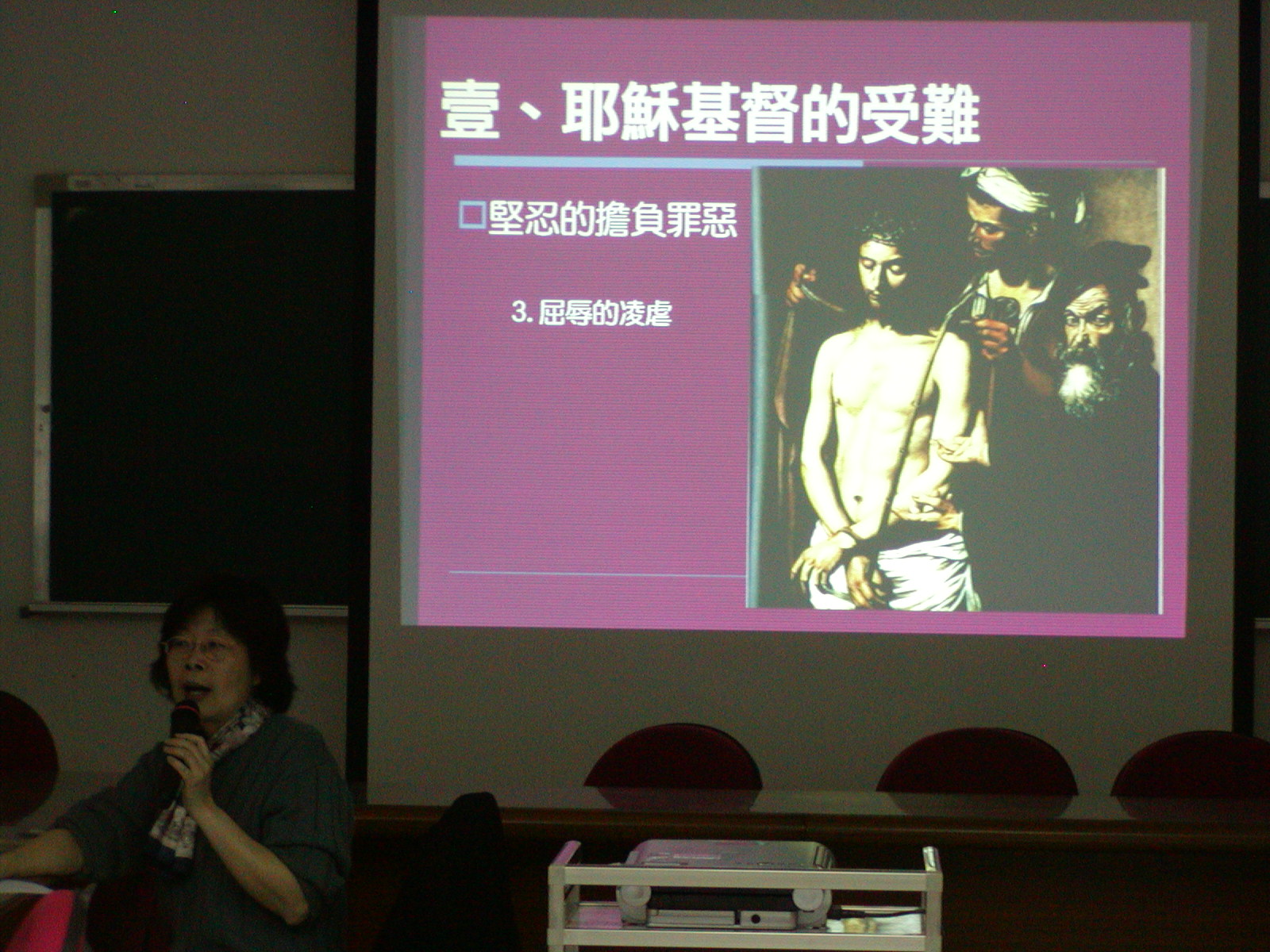 壹、耶穌基督的受難

□堅忍的擔負罪惡

3. 屈辱的凌虐